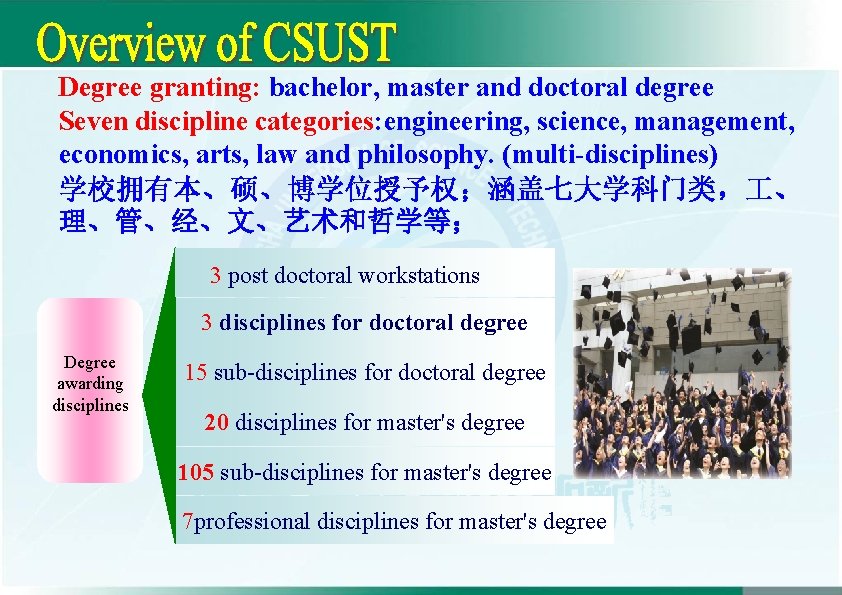 Overview of CSUST

Degree granting: bachelor, master and doctoral degree
Seven discipline categories:engineering, science, management, economics, arts, law and philosophy. (multi-disciplines)
学校拥有本、硕、博学位授予权；涵盖七大学科门类，工、理、管、经、文、艺术和哲学等；

Degree awarding disciplines

3 post doctoral workstations

3 disciplines for doctoral degree

15 sub-disciplines for doctoral degree

20 disciplines for master's degree

105 sub-disciplines for master's degree

7professional disciplines for master's degree